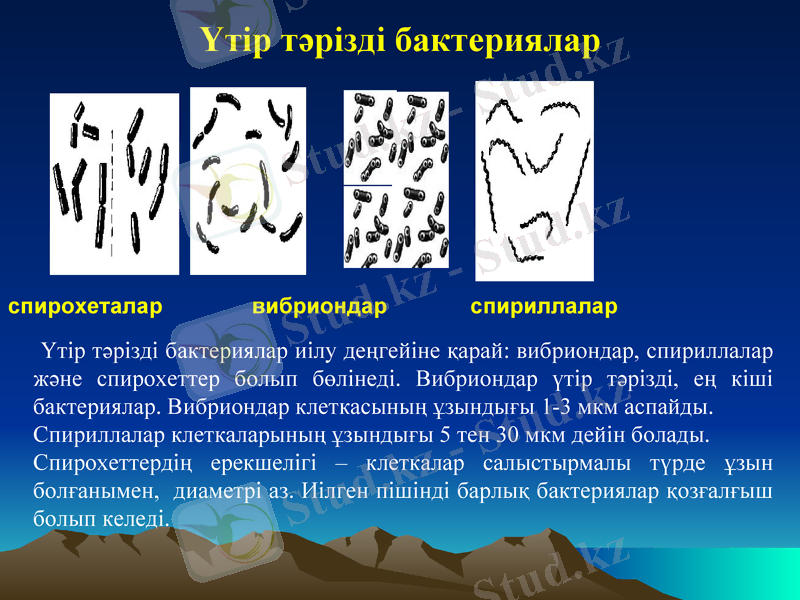 Үтір тәрізді бактериялар

спирохеталар вибриондар спириллалар

Үтір тәрізді бактериялар иілу деңгейіне қарай: вибриондар, спириллалар және спирохеттер болып бөлінеді. Вибриондар үтір тәрізді, ең кіші бактериялар. Вибриондар клеткасының ұзындығы 1-3 мкм аспайды. Спириллалар клеткаларының ұзындығы 5 тен 30 мкм дейін болады. Спирохеттердің ерекшелігі – клеткалар салыстырмалы түрде ұзын болғанымен, диаметрі аз. Иілген пішінді барлық бактериялар қозғалғыш болып келеді.

Stud.kz - Stud.kz